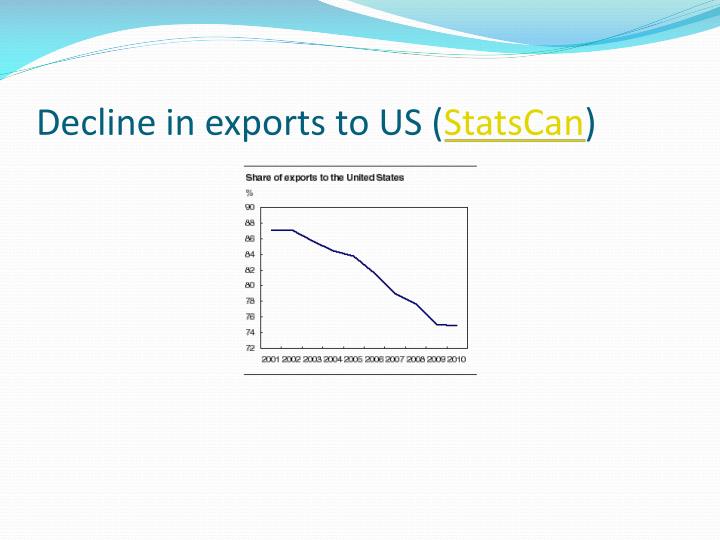 Decline in exports to US (StatsCan)

Share of exports to the United States

%

90
88
86
84
82
80
78
76
74
72

2001 2002 2003 2004 2005 2006 2007 2008 2009 2010